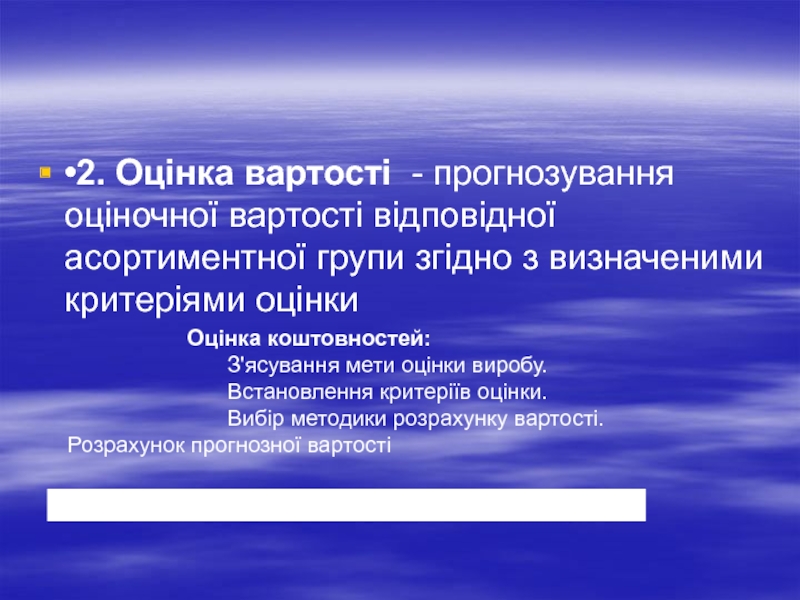 •2. Оцінка вартості - прогнозування оціночної вартості відповідної асортиментної групи згідно з визначеними критеріями оцінки

Оцінка коштовностей:

З'ясування мети оцінки виробу.

Встановлення критеріїв оцінки.

Вибір методики розрахунку вартості.

Розрахунок прогнозної вартості